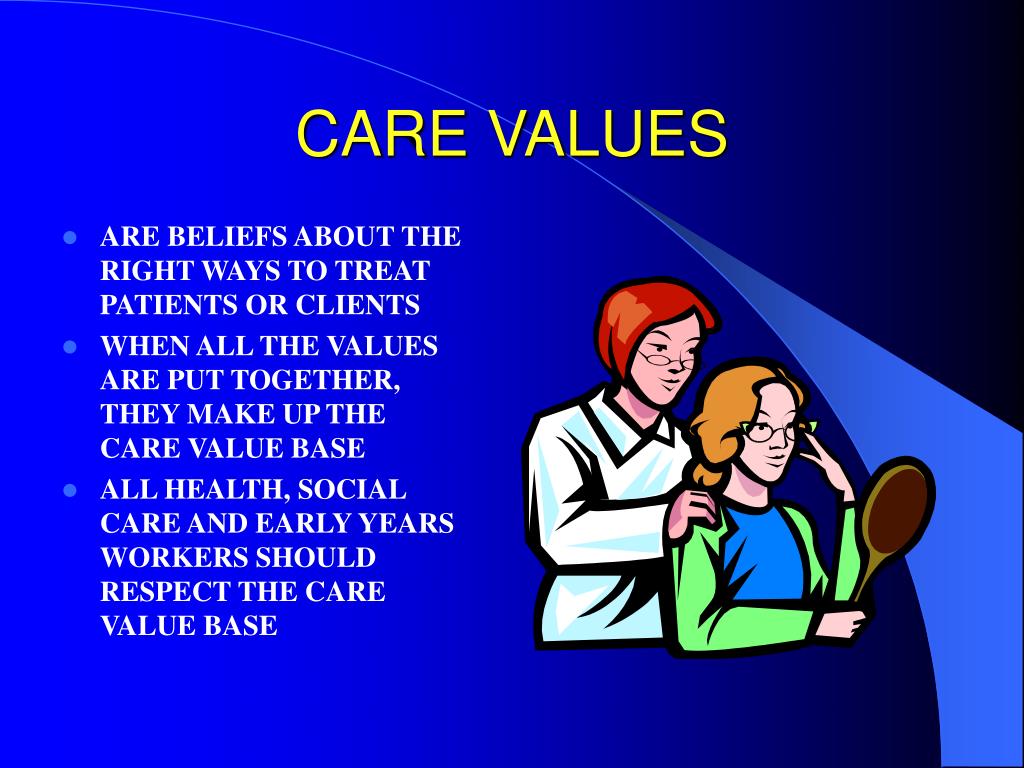 CARE VALUES

- ARE BELIEFS ABOUT THE RIGHT WAYS TO TREAT PATIENTS OR CLIENTS
- WHEN ALL THE VALUES ARE PUT TOGETHER, THEY MAKE UP THE CARE VALUE BASE
- ALL HEALTH, SOCIAL CARE AND EARLY YEARS WORKERS SHOULD RESPECT THE CARE VALUE BASE